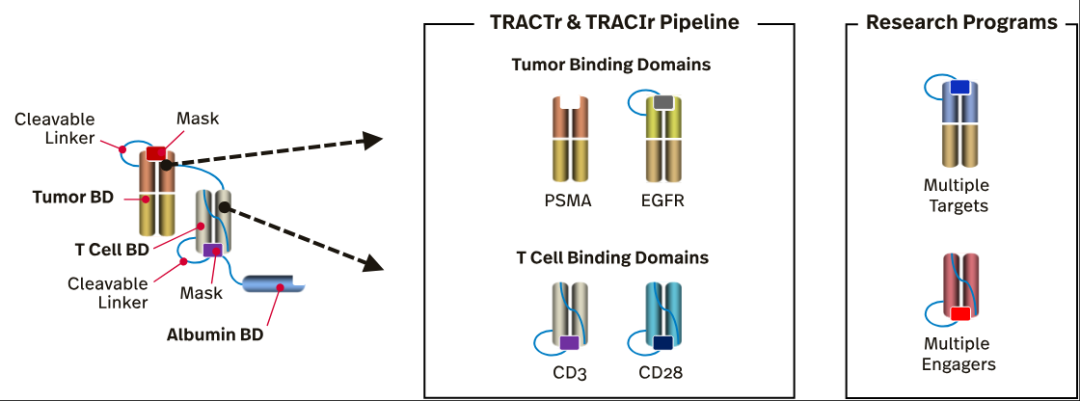 Cleavable Linker

Mask

Tumor BD

T Cell BD

Cleavable Linker

Mask

Albumin BD

TRACTr & TRACIr Pipeline

Tumor Binding Domains

PSMA

EGFR

T Cell Binding Domains

CD3

CD28

Research Programs

Multiple Targets

Multiple Engagers